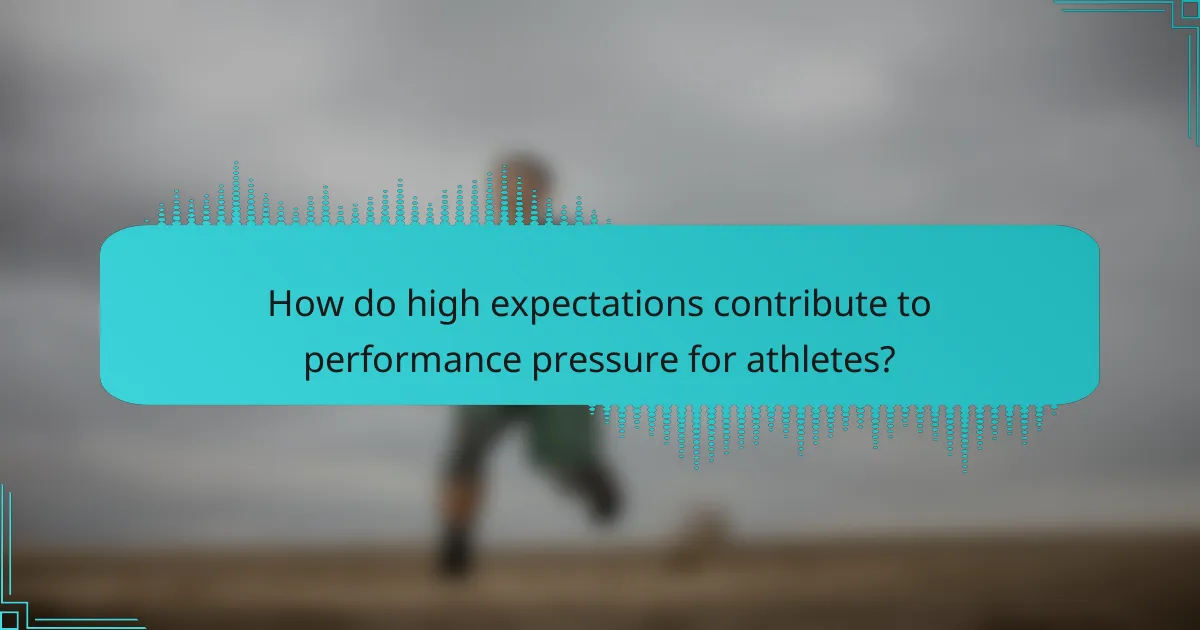 How do high expectations contribute to performance pressure for athletes?